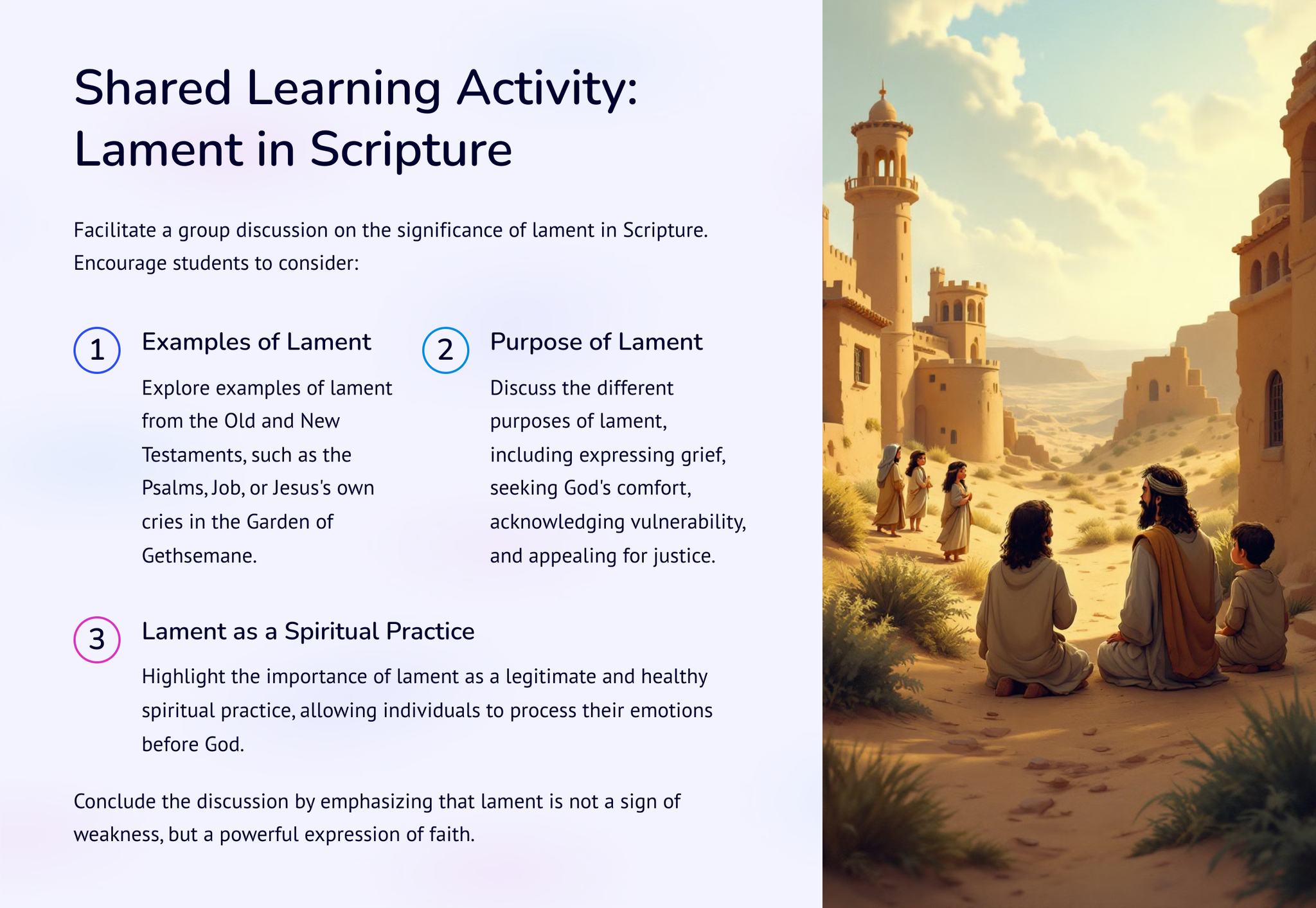 Shared Learning Activity: Lament in Scripture

Facilitate a group discussion on the significance of lament in Scripture. Encourage students to consider:

1

Examples of Lament

Explore examples of lament from the Old and New Testaments, such as the Psalms, Job, or Jesus's own cries in the Garden of Gethsemane.

2

Purpose of Lament

Discuss the different purposes of lament, including expressing grief, seeking God's comfort, acknowledging vulnerability, and appealing for justice.

3

Lament as a Spiritual Practice

Highlight the importance of lament as a legitimate and healthy spiritual practice, allowing individuals to process their emotions before God.

Conclude the discussion by emphasizing that lament is not a sign of weakness, but a powerful expression of faith.